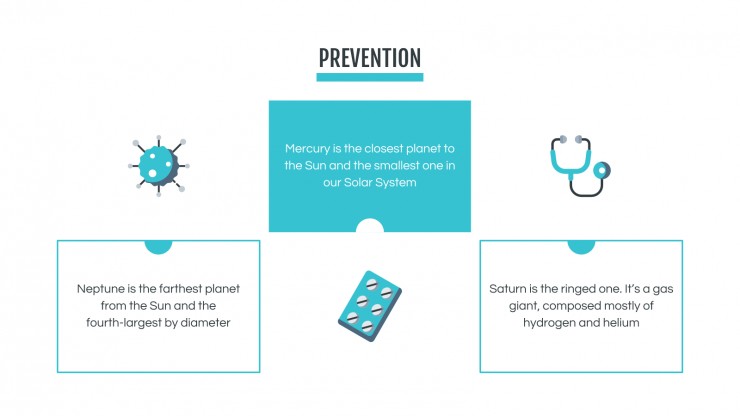 PREVENTION

Mercury is the closest planet to the Sun and the smallest one in our Solar System

Neptune is the farthest planet from the Sun and the fourth-largest by diameter

Saturn is the ringed one. It's a gas giant, composed mostly of hydrogen and helium